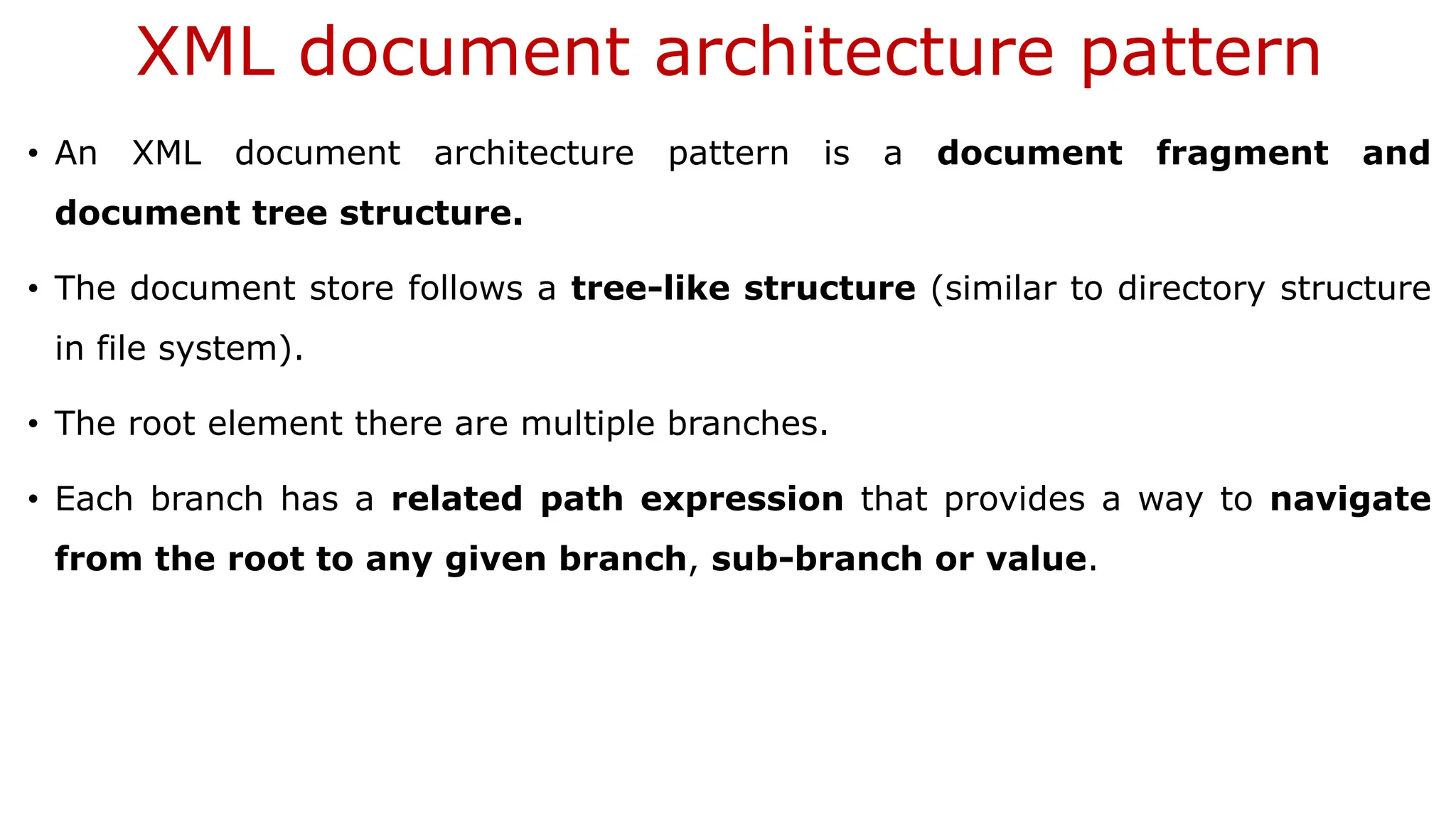 XML document architecture pattern

• An XML document architecture pattern is a document fragment and document tree structure.

• The document store follows a tree-like structure (similar to directory structure in file system).

• The root element there are multiple branches.

• Each branch has a related path expression that provides a way to navigate from the root to any given branch, sub-branch or value.